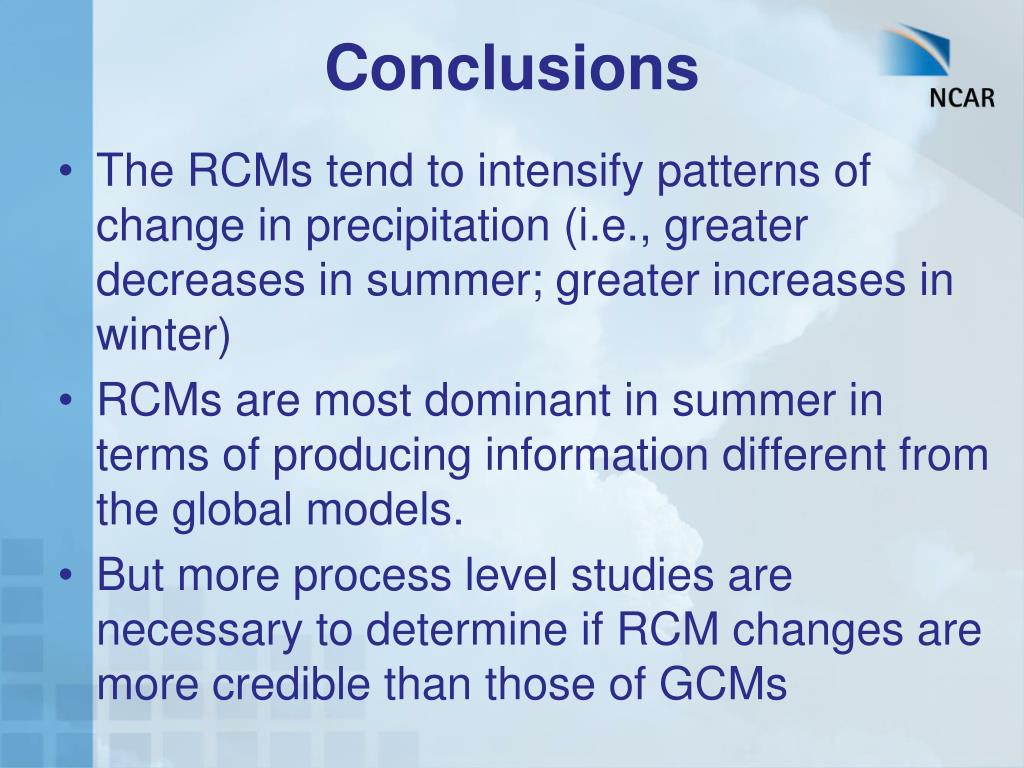 Conclusions

NCAR

• The RCMs tend to intensify patterns of change in precipitation (i.e., greater decreases in summer; greater increases in winter)
• RCMs are most dominant in summer in terms of producing information different from the global models.
• But more process level studies are necessary to determine if RCM changes are more credible than those of GCMs